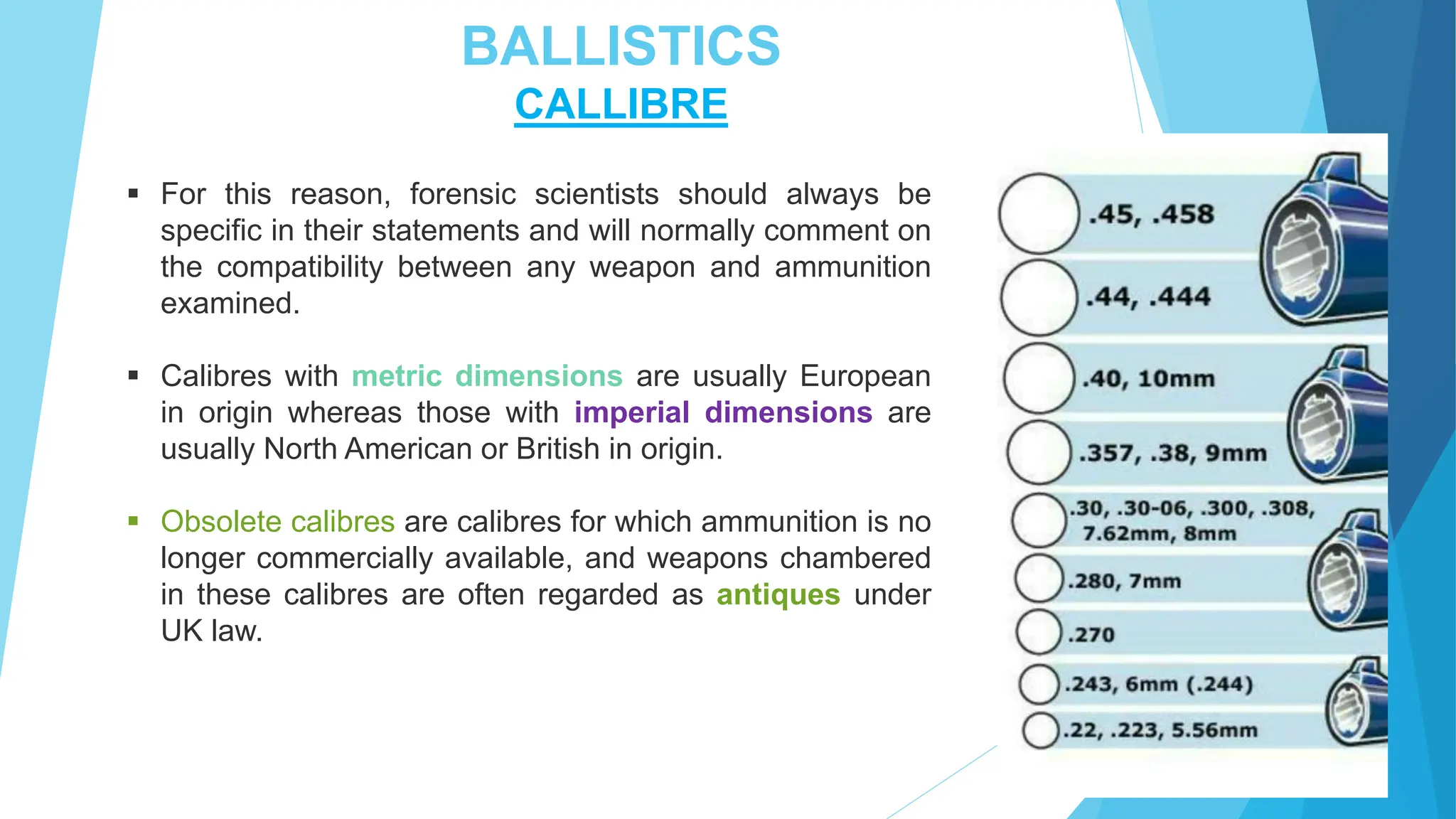 BALLISTICS
CALLIBRE

▪ For this reason, forensic scientists should always be specific in their statements and will normally comment on the compatibility between any weapon and ammunition examined.

▪ Calibres with metric dimensions are usually European in origin whereas those with imperial dimensions are usually North American or British in origin.

▪ Obsolete calibres are calibres for which ammunition is no longer commercially available, and weapons chambered in these calibres are often regarded as antiques under UK law.

.45, .458
.44, .444
.40, 10mm
.357, .38, 9mm
.30, .30-06, .300, .308, 7.62mm, 8mm
.280, 7mm
.270
.243, 6mm (.244)
.22, .223, 5.56mm